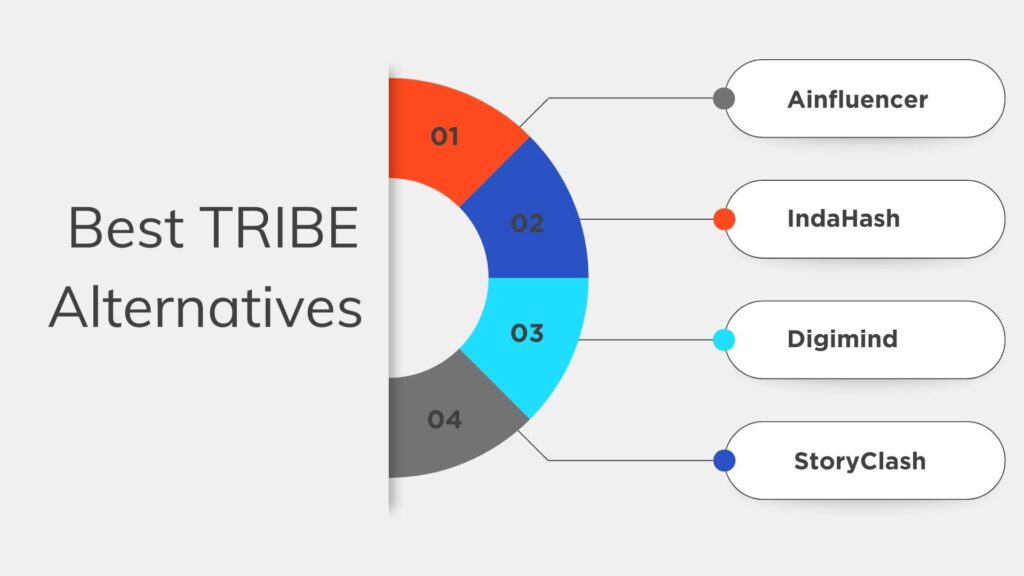 Best TRIBE Alternatives

01

02

03

04

Ainfluencer

IndaHash

Digimind

StoryClash